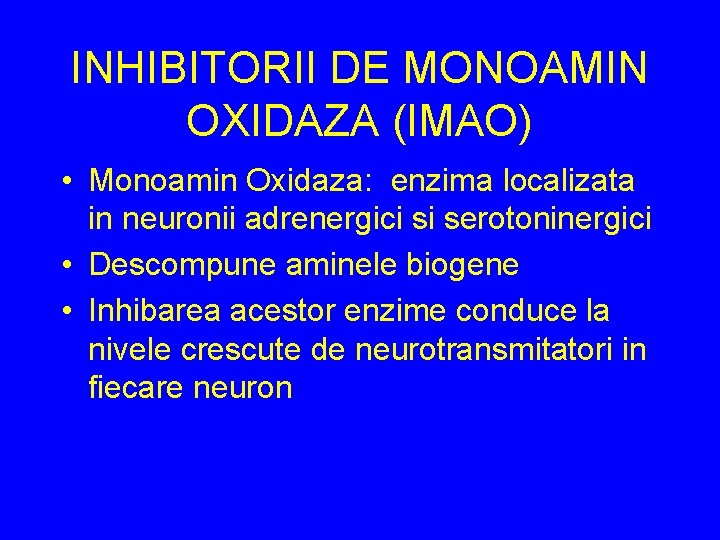 INHIBITORII DE MONOAMIN OXIDAZA (IMAO)

• Monoamin Oxidaza: enzima localizata in neuronii adrenergici si serotoninergici
• Descompune aminele biogene
• Inhibarea acestor enzime conduce la nivele crescute de neurotransmitatori in fiecare neuron